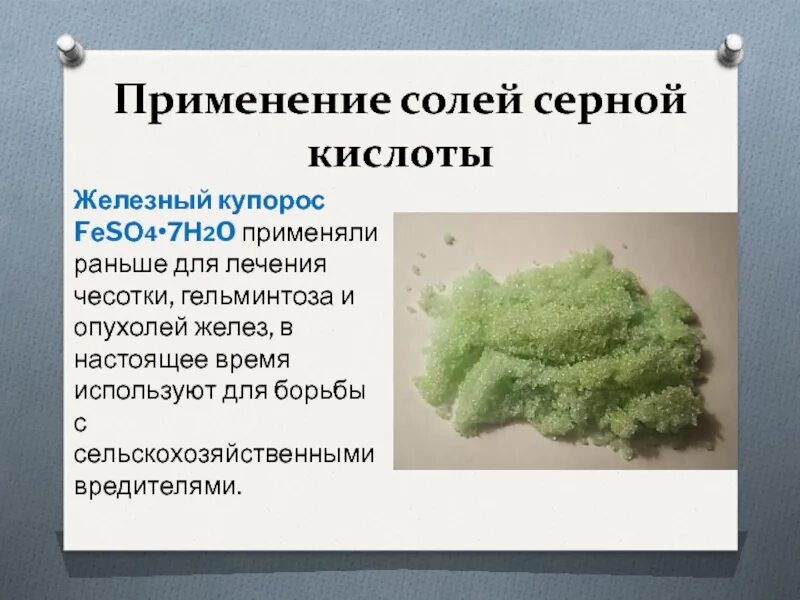 Применение солей серной кислоты

Железный купорос $FeSO_4 \cdot 7H_2O$ применяли раньше для лечения чесотки, гельминтоза и опухолей желез, в настоящее время используют для борьбы с сельскохозяйственными вредителями.